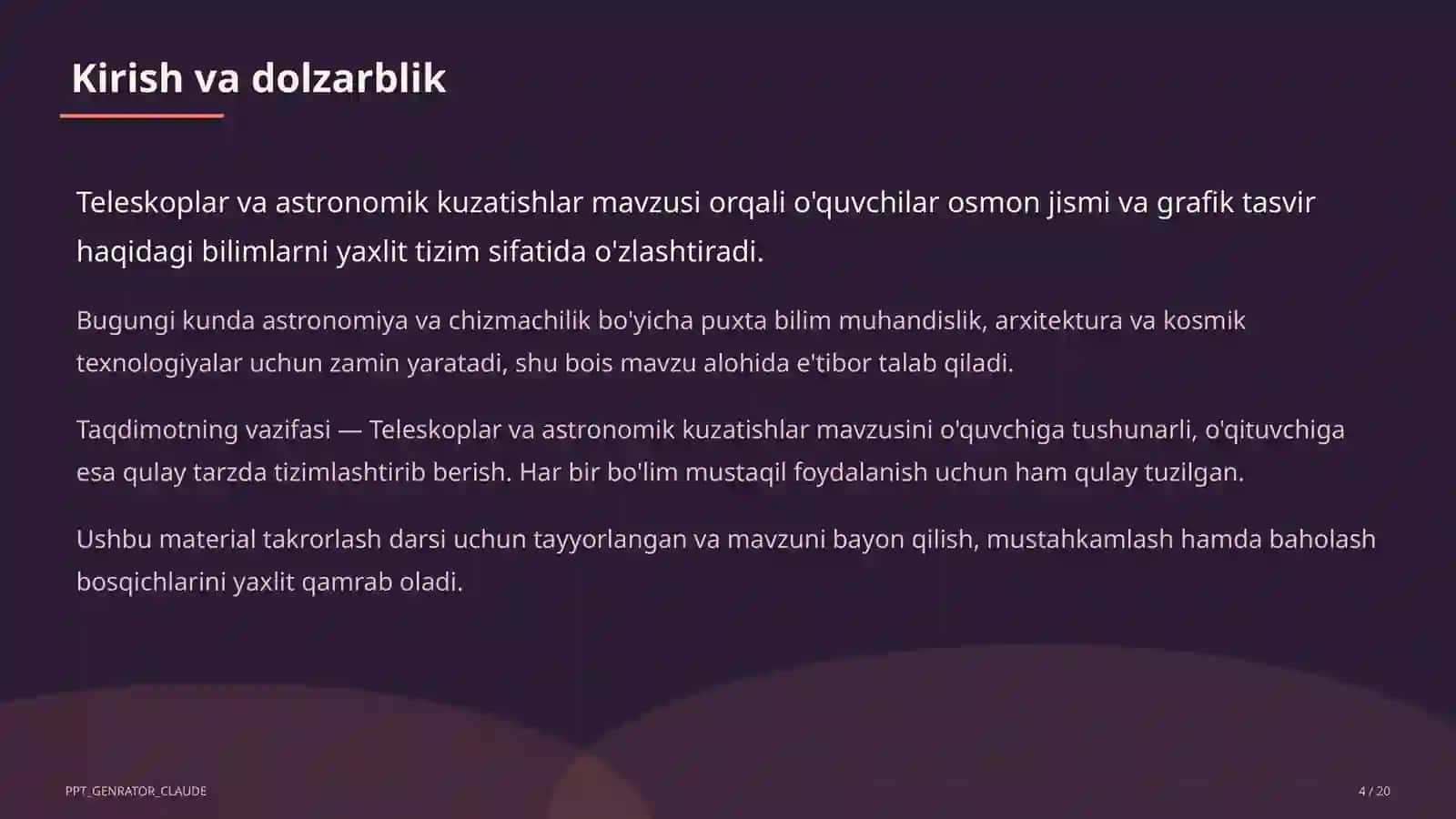 Kirish va dolzarblik

Teleskoplar va astronomik kuzatishlar mavzusi orqali o'quvchilar osmon jismi va grafik tasvir haqidagi bilimlarni yaxlit tizim sifatida o'zlashtiradi.

Bugungi kunda astronomiya va chizmachilik bo'yicha puxta bilim muhandislik, arxitektura va kosmik texnologiyalar uchun zamin yaratadi, shu bois mavzu alohida e'tibor talab qiladi.

Taqdimotning vazifasi — Teleskoplar va astronomik kuzatishlar mavzusini o'quvchiga tushunarli, o'qituvchiga esa qulay tarzda tizimlashtirib berish. Har bir bo'lim mustaqil foydalanish uchun ham qulay tuzilgan.

Ushbu material takrorlash darsi uchun tayyorlangan va mavzuni bayon qilish, mustahkamlash hamda baholash bosqichlarini yaxlit qamrab oladi.

PPT_GENRATOR_CLAUDE

4 / 20